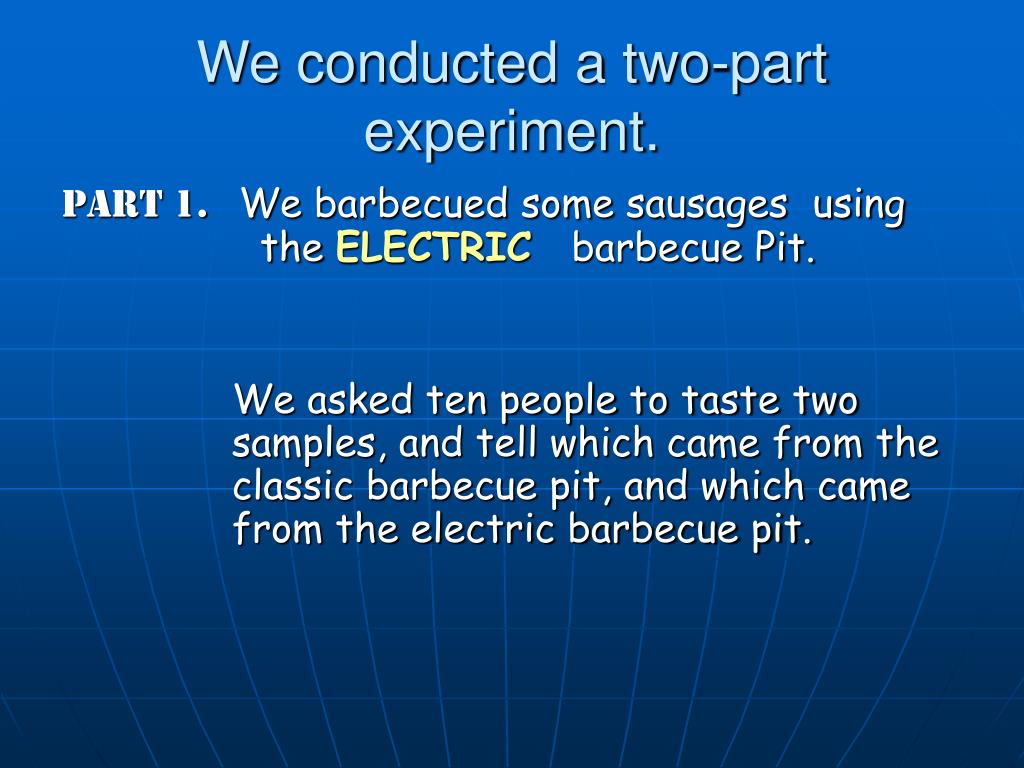 We conducted a two-part experiment.

PART 1. We barbecued some sausages using the ELECTRIC barbecue Pit.

We asked ten people to taste two samples, and tell which came from the classic barbecue pit, and which came from the electric barbecue pit.